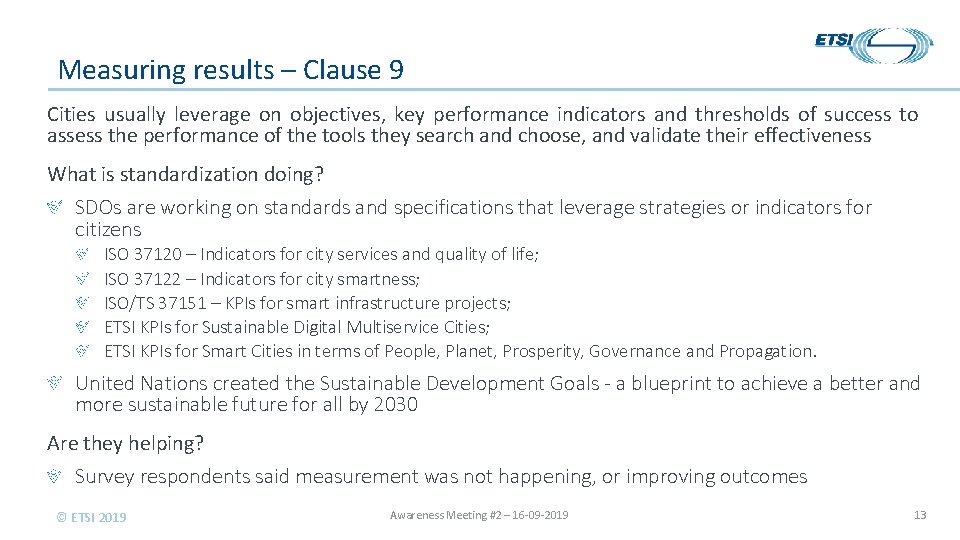 ETSI

Measuring results – Clause 9

Cities usually leverage on objectives, key performance indicators and thresholds of success to assess the performance of the tools they search and choose, and validate their effectiveness

What is standardization doing?

SDOs are working on standards and specifications that leverage strategies or indicators for citizens

ISO 37120 – Indicators for city services and quality of life;
ISO 37122 – Indicators for city smartness;
ISO/TS 37151 – KPIs for smart infrastructure projects;
ETSI KPIs for Sustainable Digital Multiservice Cities;
ETSI KPIs for Smart Cities in terms of People, Planet, Prosperity, Governance and Propagation.

United Nations created the Sustainable Development Goals - a blueprint to achieve a better and more sustainable future for all by 2030

Are they helping?

Survey respondents said measurement was not happening, or improving outcomes

© ETSI 2019

Awareness Meeting #2 – 16-09-2019

13